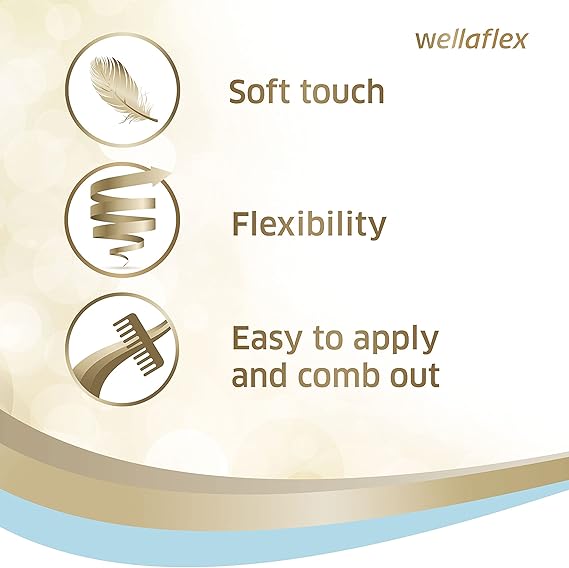 wellaflex

Soft touch

Flexibility

Easy to apply and comb out